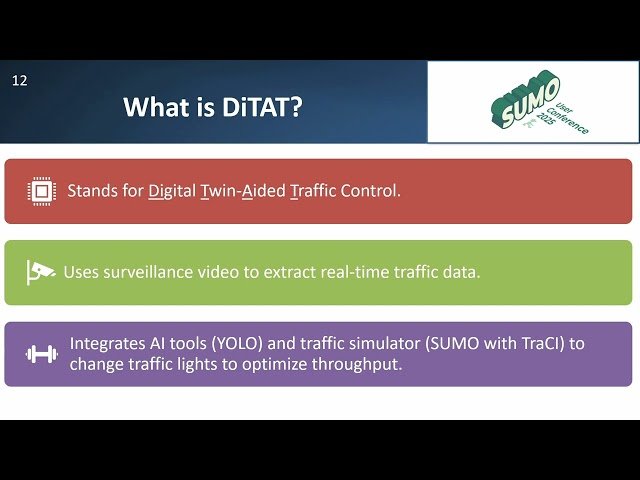 12

What is DiTAT?

SUMO User Conference 2025

Stands for Digital Twin-Aided Traffic Control.

Uses surveillance video to extract real-time traffic data.

Integrates AI tools (YOLO) and traffic simulator (SUMO with TraCI) to change traffic lights to optimize throughput.